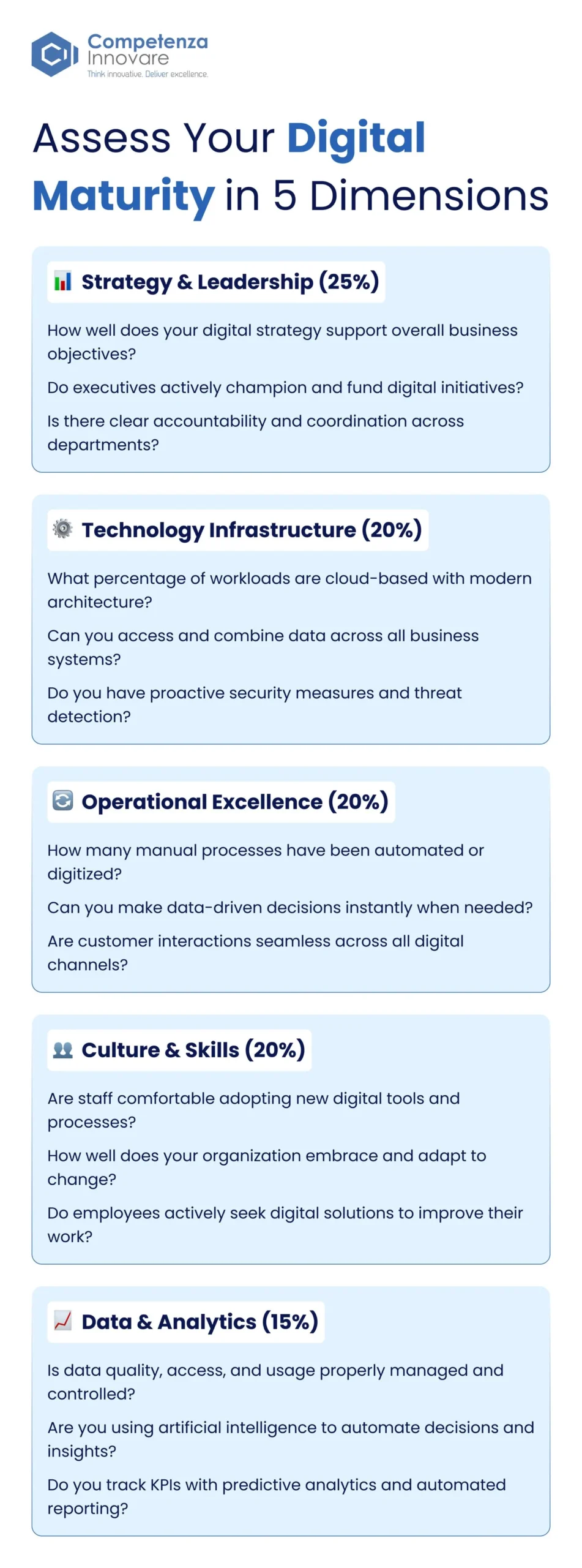 Competenza
Innovare
Think innovative. Deliver excellence.

Assess Your Digital Maturity in 5 Dimensions

Strategy & Leadership (25%)

How well does your digital strategy support overall business objectives?

Do executives actively champion and fund digital initiatives?

Is there clear accountability and coordination across departments?

Technology Infrastructure (20%)

What percentage of workloads are cloud-based with modern architecture?

Can you access and combine data across all business systems?

Do you have proactive security measures and threat detection?

Operational Excellence (20%)

How many manual processes have been automated or digitized?

Can you make data-driven decisions instantly when needed?

Are customer interactions seamless across all digital channels?

Culture & Skills (20%)

Are staff comfortable adopting new digital tools and processes?

How well does your organization embrace and adapt to change?

Do employees actively seek digital solutions to improve their work?

Data & Analytics (15%)

Is data quality, access, and usage properly managed and controlled?

Are you using artificial intelligence to automate decisions and insights?

Do you track KPIs with predictive analytics and automated reporting?